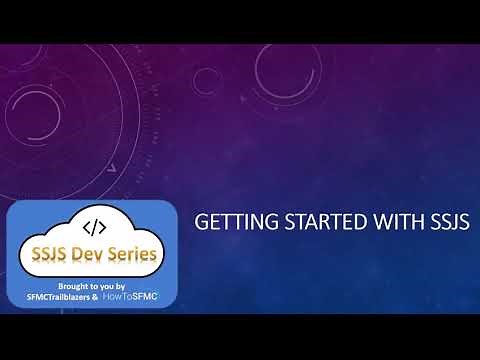 </>

SSJS Dev Series

Brought to you by
SFMCTrailblazers & HowToSFMC

GETTING STARTED WITH SSJS